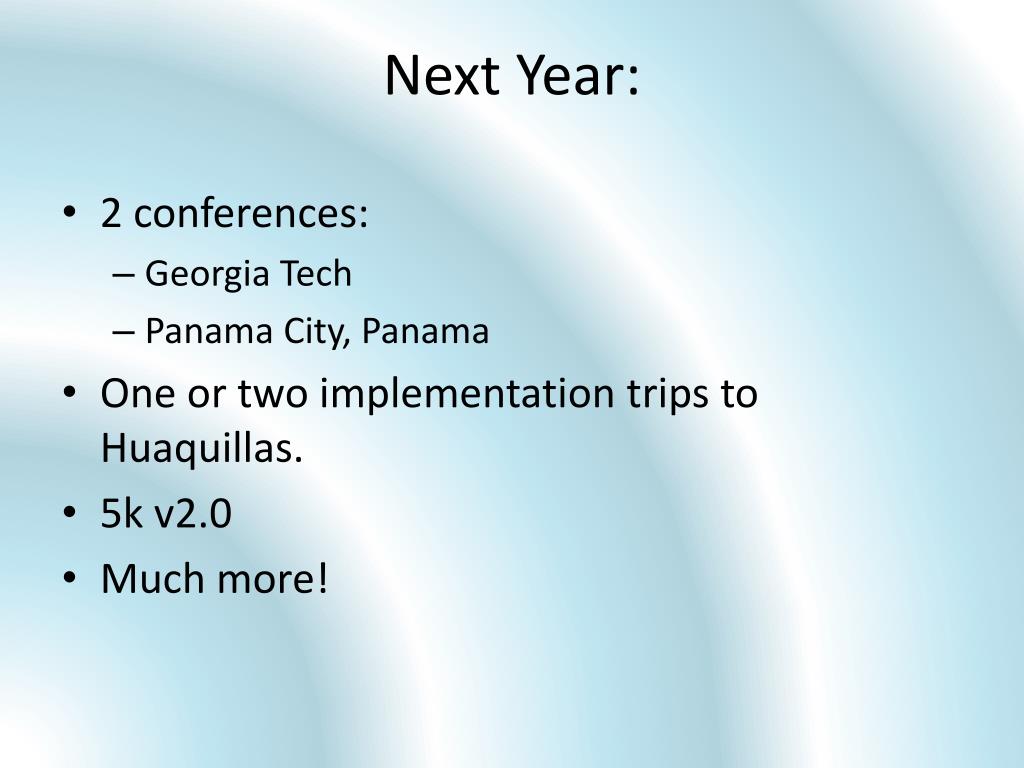 Next Year:

• 2 conferences:
  – Georgia Tech
  – Panama City, Panama
• One or two implementation trips to Huaquillas.
• 5k v2.0
• Much more!